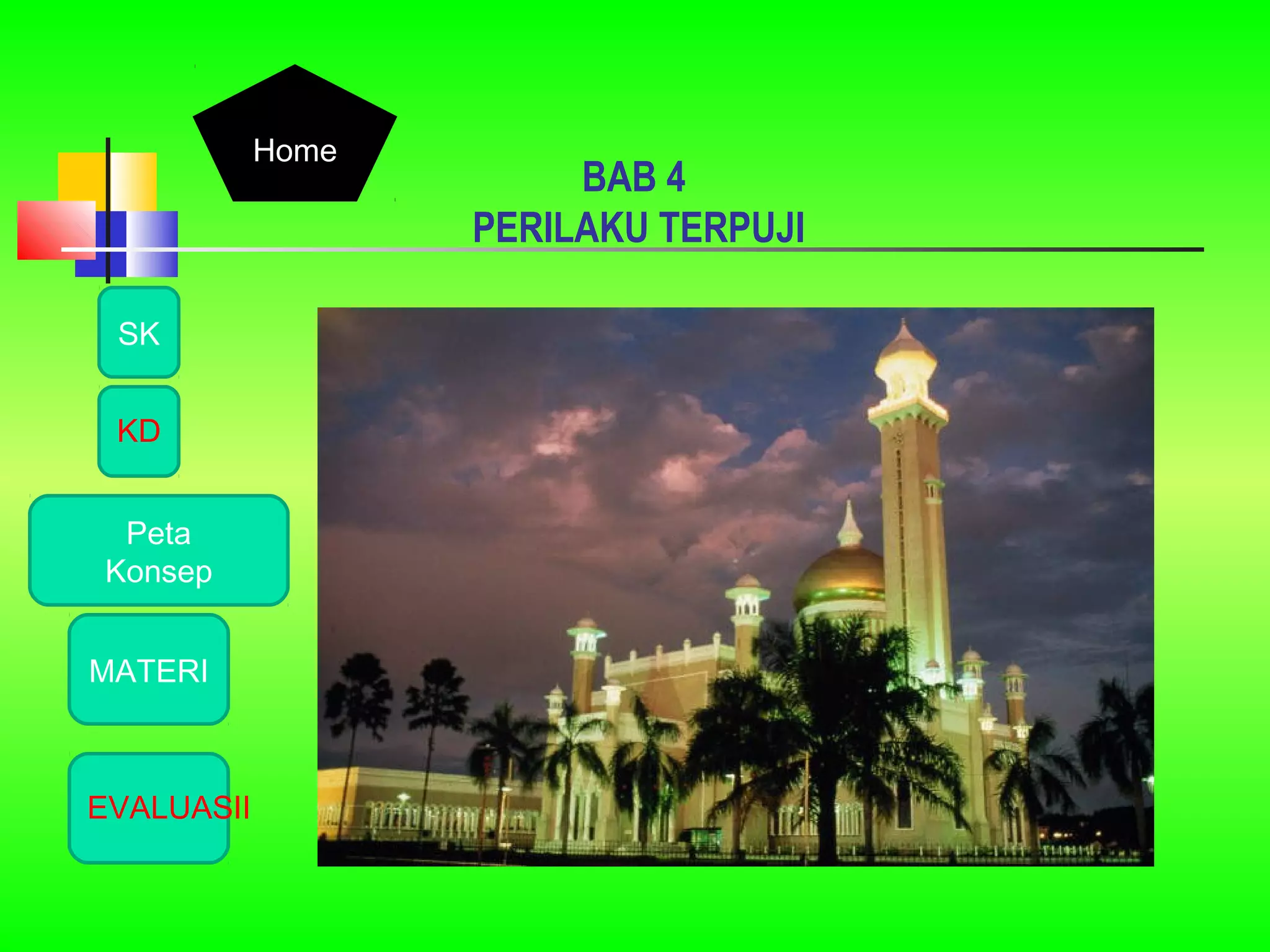 Home

BAB 4
PERILAKU TERPUJI

SK

KD

Peta Konsep

MATERI

EVALUASII